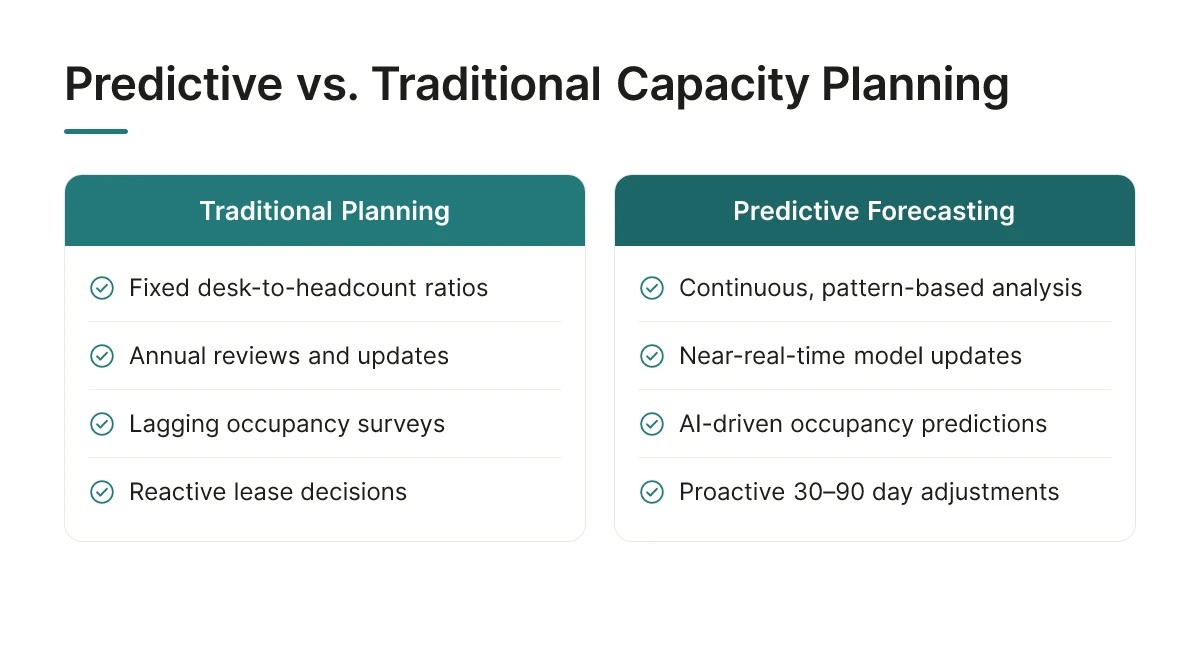 Predictive vs. Traditional Capacity Planning

Traditional Planning

Fixed desk-to-headcount ratios

Annual reviews and updates

Lagging occupancy surveys

Reactive lease decisions

Predictive Forecasting

Continuous, pattern-based analysis

Near-real-time model updates

AI-driven occupancy predictions

Proactive 30–90 day adjustments